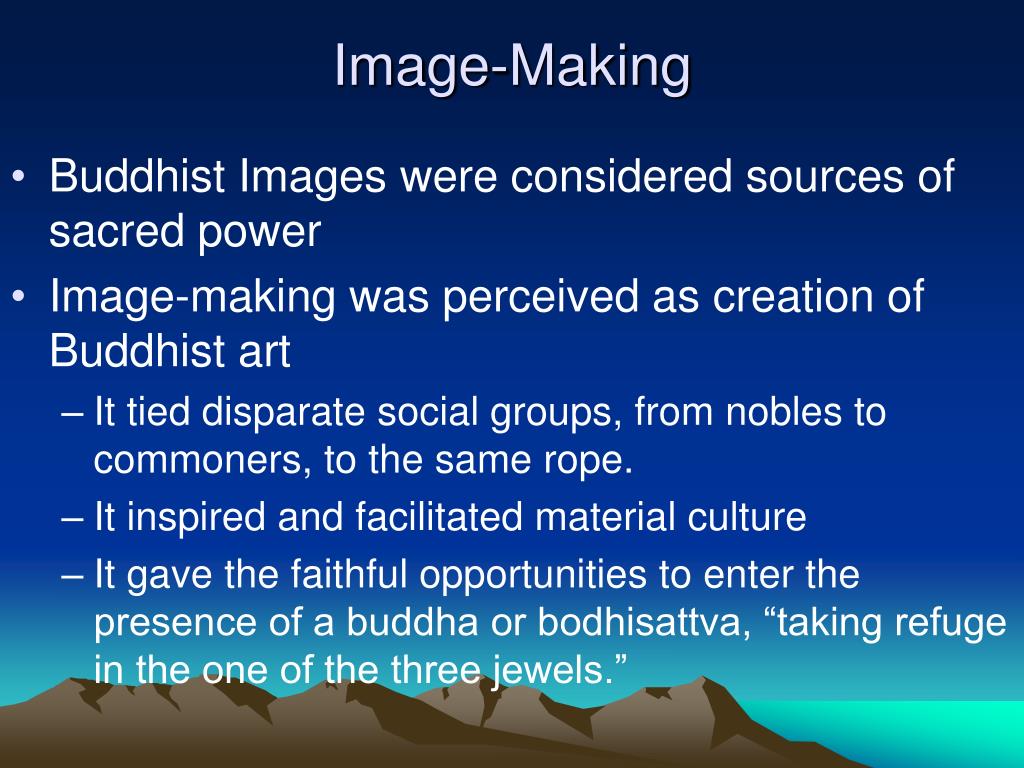 Image-Making

• Buddhist Images were considered sources of sacred power
• Image-making was perceived as creation of Buddhist art
– It tied disparate social groups, from nobles to commoners, to the same rope.
– It inspired and facilitated material culture
– It gave the faithful opportunities to enter the presence of a buddha or bodhisattva, “taking refuge in the one of the three jewels.”